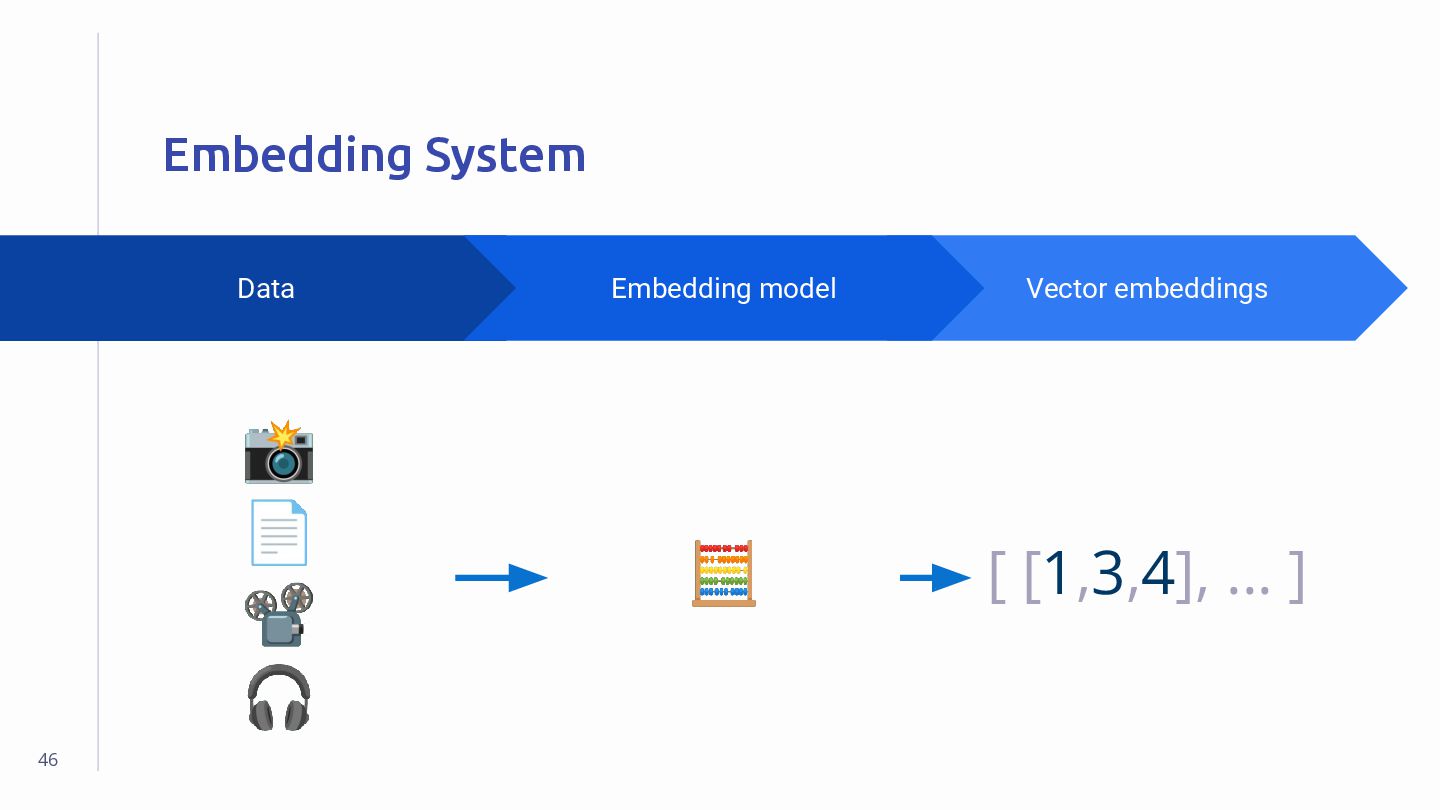 Embedding System

Data

Embedding model

Vector embeddings

[ [1,3,4], ... ]

46